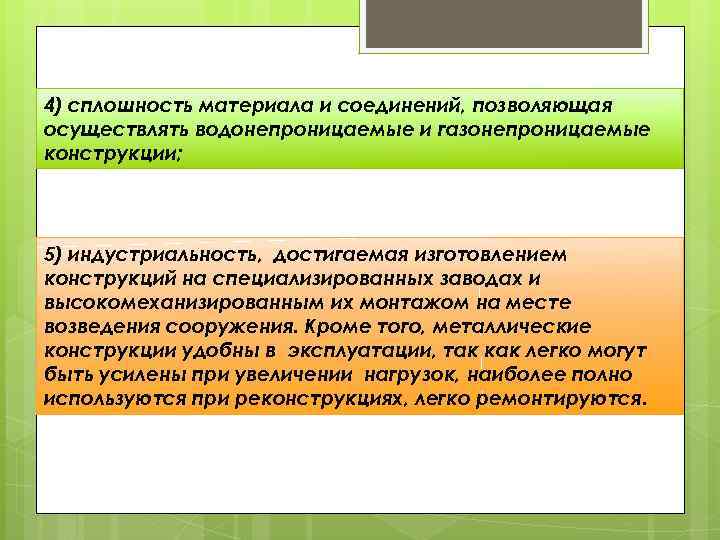 4) сплошность материала и соединений, позволяющая осуществлять водонепроницаемые и газонепроницаемые конструкции;

5) индустриальность, достигаемая изготовлением конструкций на специализированных заводах и высокомеханизированным их монтажом на месте возведения сооружения. Кроме того, металлические конструкции удобны в эксплуатации, так как легко могут быть усилены при увеличении нагрузок, наиболее полно используются при реконструкциях, легко ремонтируются.